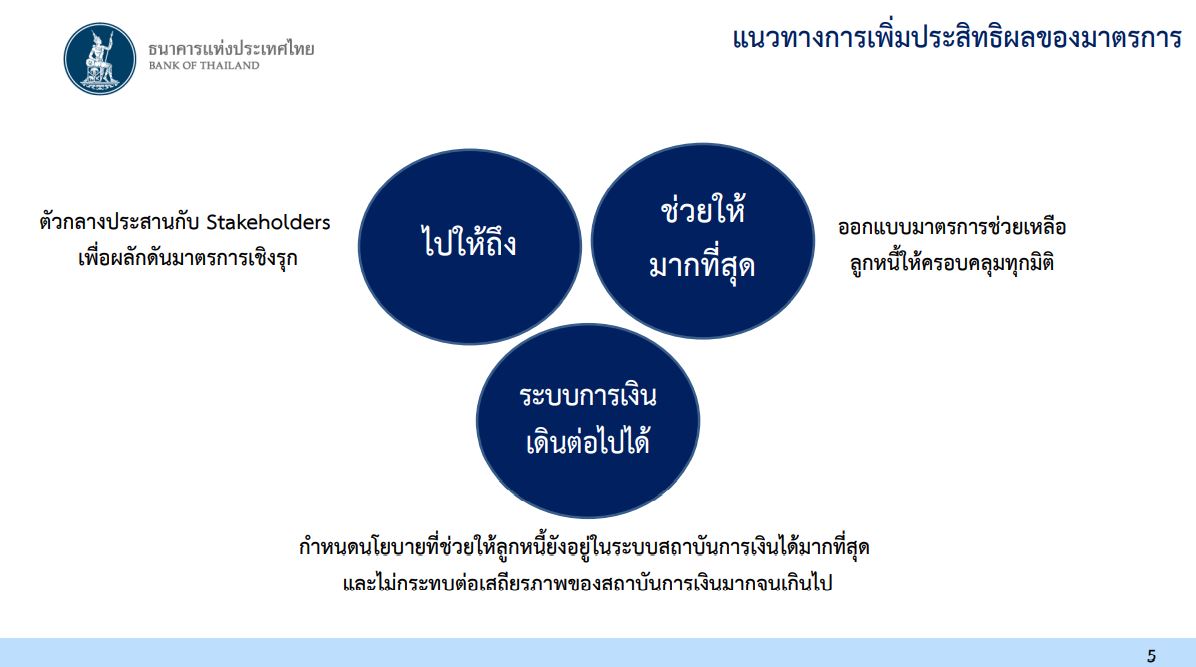 ธนาคารแห่งประเทศไทย
BANK OF THAILAND

แนวทางการเพิ่มประสิทธิผลของมาตรการ

ตัวกลางประสานกับ Stakeholders เพื่อผลักดันมาตรการเชิงรุก

ไปให้ถึง

ช่วยให้ มากที่สุด

ออกแบบมาตรการช่วยเหลือ ลูกหนี้ให้ครอบคลุมทุกมิติ

ระบบการเงิน เดินต่อไปได้

กำหนดนโยบายที่ช่วยให้ลูกหนี้ยังอยู่ในระบบสถาบันการเงินได้มากที่สุด และไม่กระทบต่อเสถียรภาพของสถาบันการเงินมากจนเกินไป

5